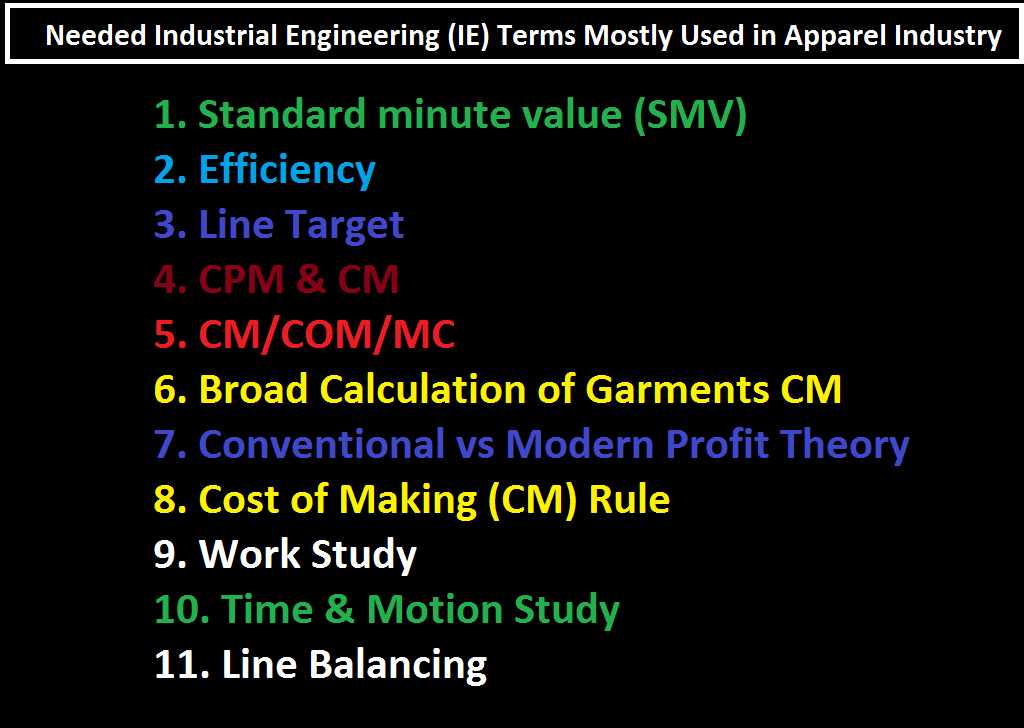 Needed Industrial Engineering (IE) Terms Mostly Used in Apparel Industry

1. Standard minute value (SMV)
2. Efficiency
3. Line Target
4. CPM & CM
5. CM/COM/MC
6. Broad Calculation of Garments CM
7. Conventional vs Modern Profit Theory
8. Cost of Making (CM) Rule
9. Work Study
10. Time & Motion Study
11. Line Balancing